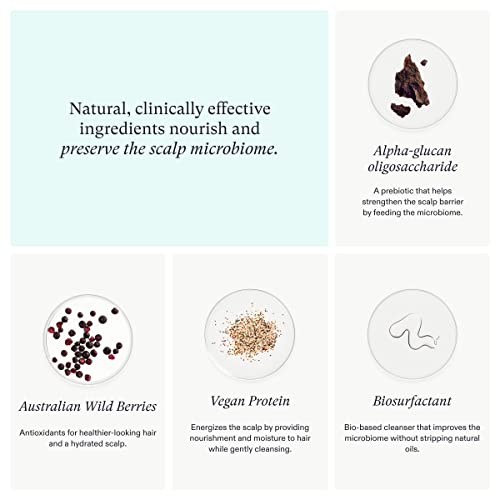 Natural, clinically effective ingredients nourish and preserve the scalp microbiome.

Alpha-glucan oligosaccharide

A prebiotic that helps strengthen the scalp barrier by feeding the microbiome.

Australian Wild Berries

Antioxidants for healthier-looking hair and a hydrated scalp.

Vegan Protein

Energizes the scalp by providing nourishment and moisture to hair while gently cleansing.

Biosurfactant

Bio-based cleanser that improves the microbiome without stripping natural oils.